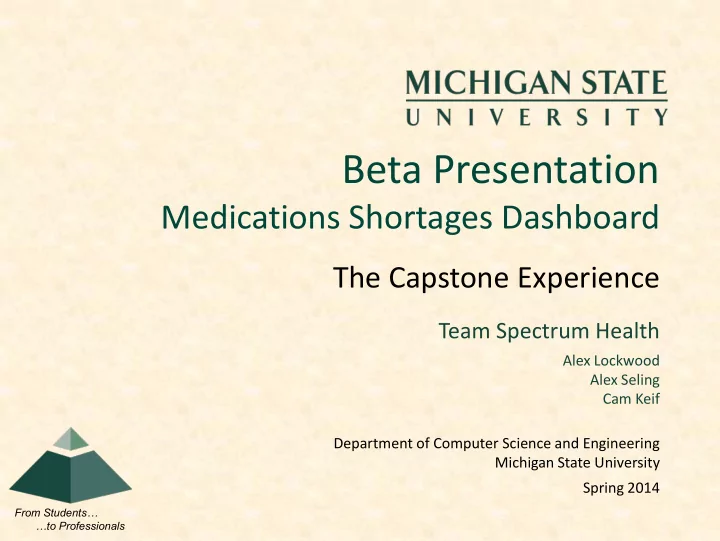 MICHIGAN STATE
UNIVERSITY

Beta Presentation
Medications Shortages Dashboard

The Capstone Experience

Team Spectrum Health

Alex Lockwood
Alex Seling
Cam Keif

Department of Computer Science and Engineering
Michigan State University

Spring 2014

From Students…
…to Professionals